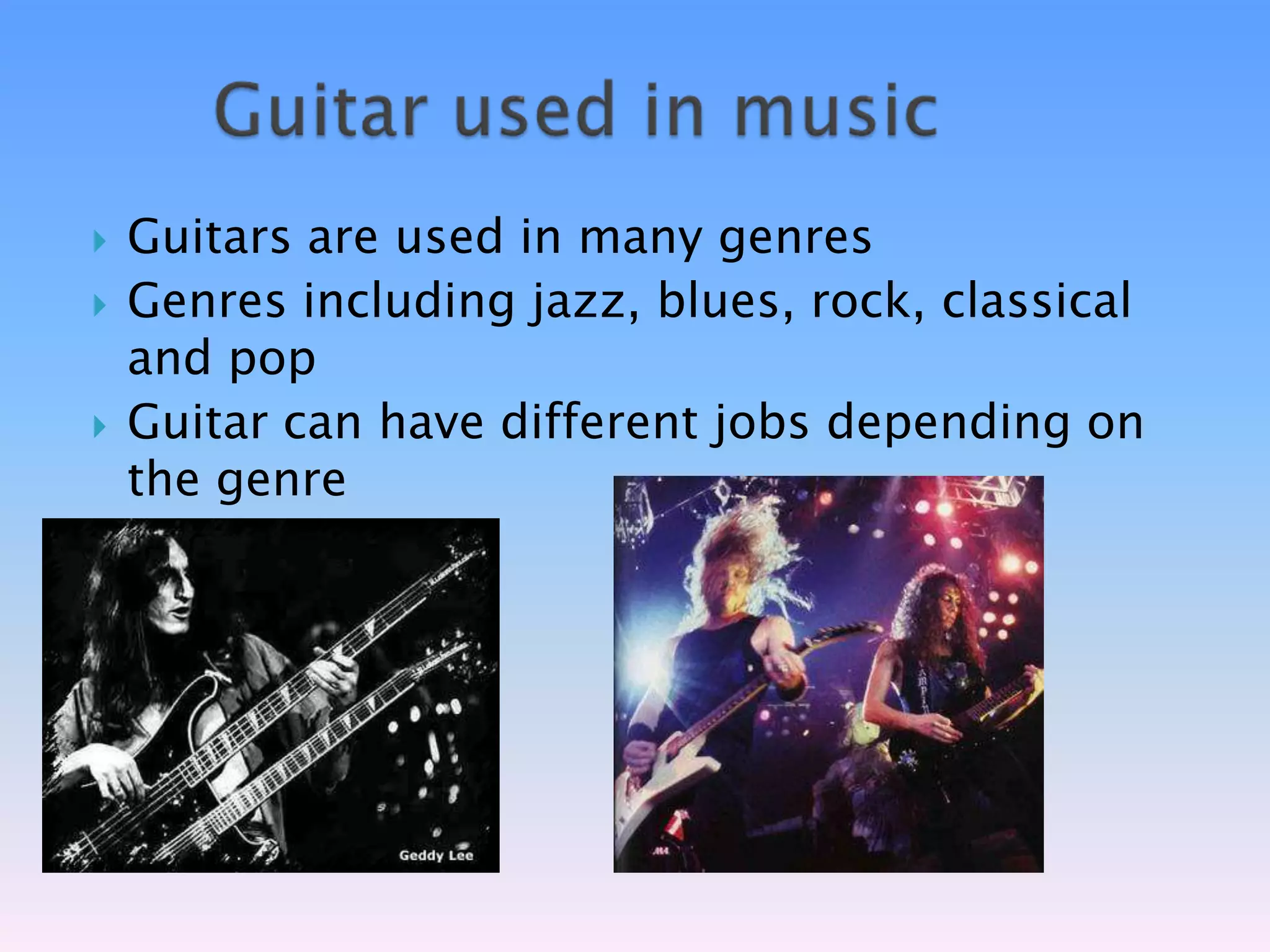 Guitar used in music

Guitars are used in many genres

Genres including jazz, blues, rock, classical and pop

Guitar can have different jobs depending on the genre

Geddy Lee